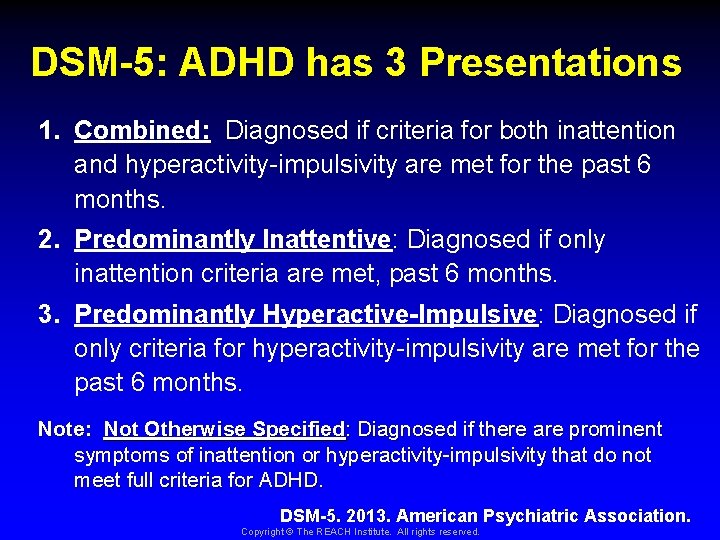 DSM-5: ADHD has 3 Presentations

1. Combined: Diagnosed if criteria for both inattention and hyperactivity-impulsivity are met for the past 6 months.

2. Predominantly Inattentive: Diagnosed if only inattention criteria are met, past 6 months.

3. Predominantly Hyperactive-Impulsive: Diagnosed if only criteria for hyperactivity-impulsivity are met for the past 6 months.

Note: Not Otherwise Specified: Diagnosed if there are prominent symptoms of inattention or hyperactivity-impulsivity that do not meet full criteria for ADHD.

DSM-5. 2013. American Psychiatric Association.

Copyright © The REACH Institute. All rights reserved.